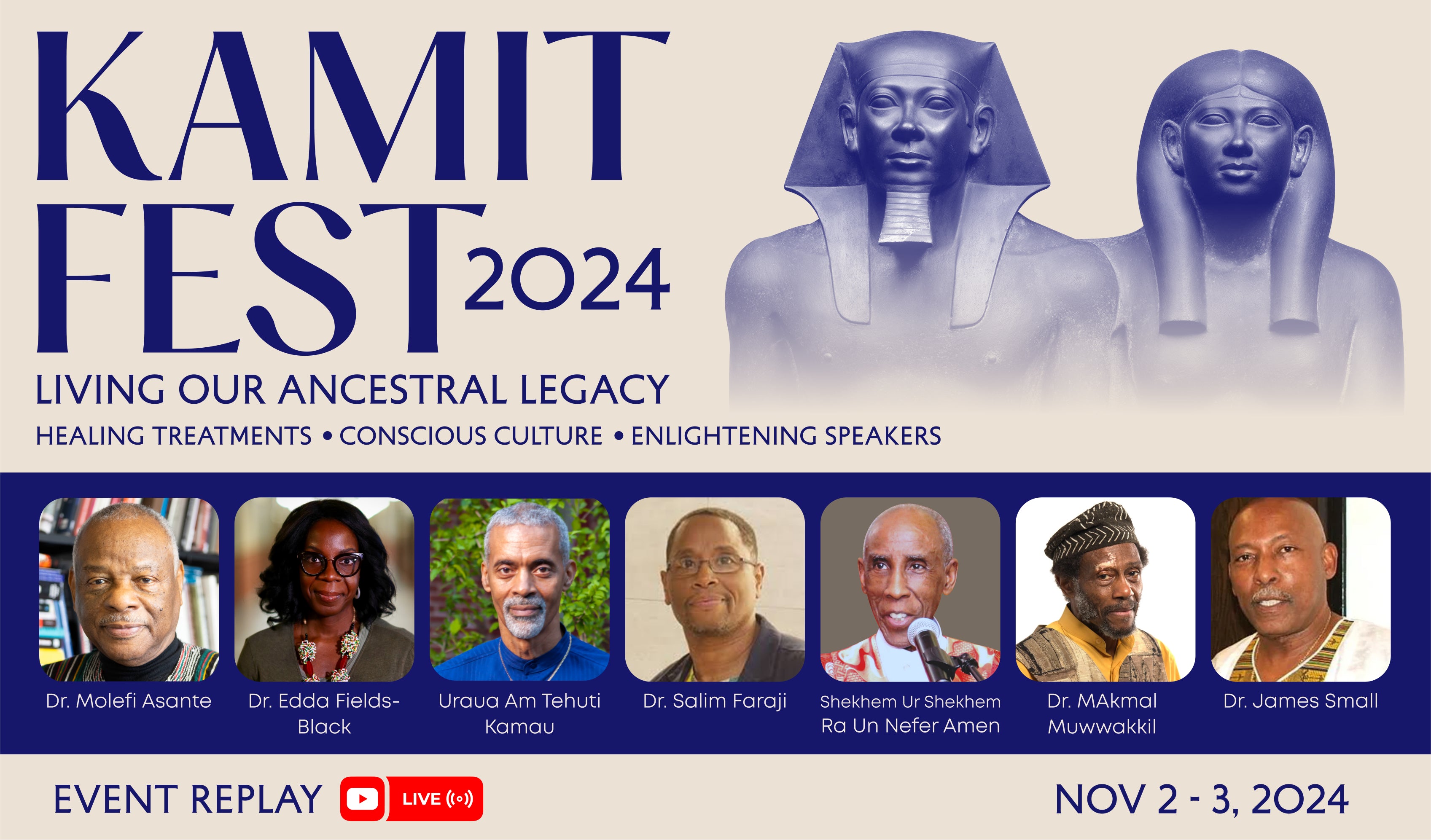 KAMIT FEST 2024

LIVING OUR ANCESTRAL LEGACY

HEALING TREATMENTS • CONSCIOUS CULTURE • ENLIGHTENING SPEAKERS

Dr. Molefi Asante

Dr. Edda Fields-Black

Uraua Am Tehuti Kamau

Dr. Salim Faraji

Shekhem Ur Shekhem Ra Un Nefer Amen

Dr. MAkmal Muwwakkil

Dr. James Small

EVENT REPLAY LIVE

NOV 2 - 3, 2024